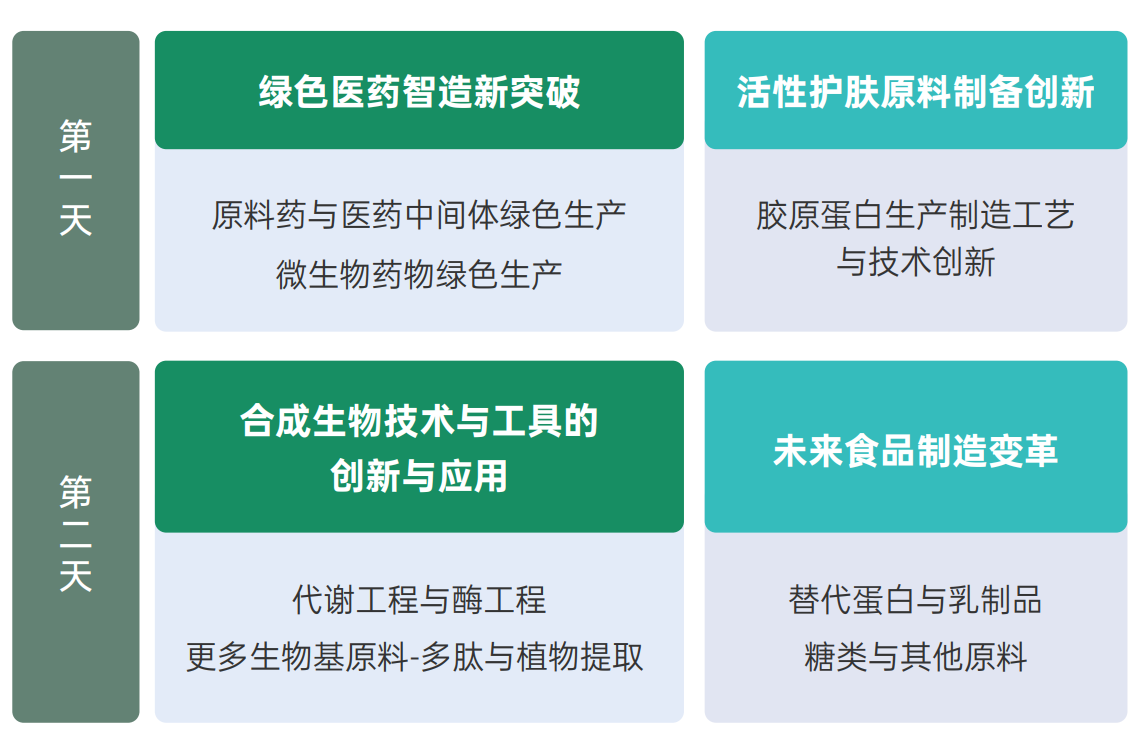 第一天

绿色医药智造新突破

原料药与医药中间体绿色生产
微生物药物绿色生产

活性护肤原料制备创新

胶原蛋白生产制造工艺与技术创新

第二天

合成生物技术与工具的创新与应用

代谢工程与酶工程
更多生物基原料-多肽与植物提取

未来食品制造变革

替代蛋白与乳制品
糖类与其他原料